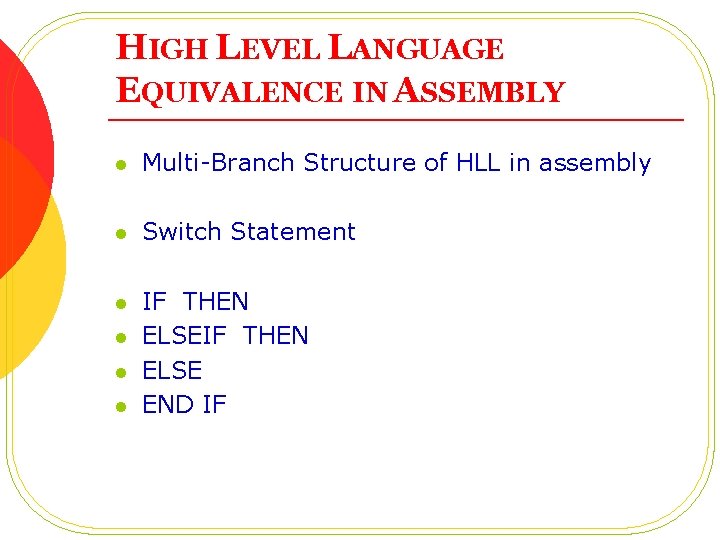 HIGH LEVEL LANGUAGE EQUIVALENCE IN ASSEMBLY

- Multi-Branch Structure of HLL in assembly

- Switch Statement

- IF THEN
- ELSEIF THEN
- ELSE
- END IF